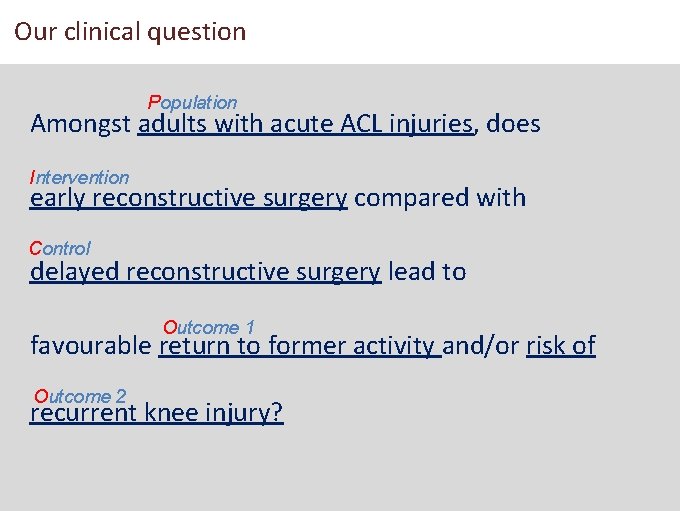 Our clinical question

Population
Amongst adults with acute ACL injuries, does

Intervention
early reconstructive surgery compared with

Control
delayed reconstructive surgery lead to

Outcome 1
favourable return to former activity and/or risk of

Outcome 2
recurrent knee injury?